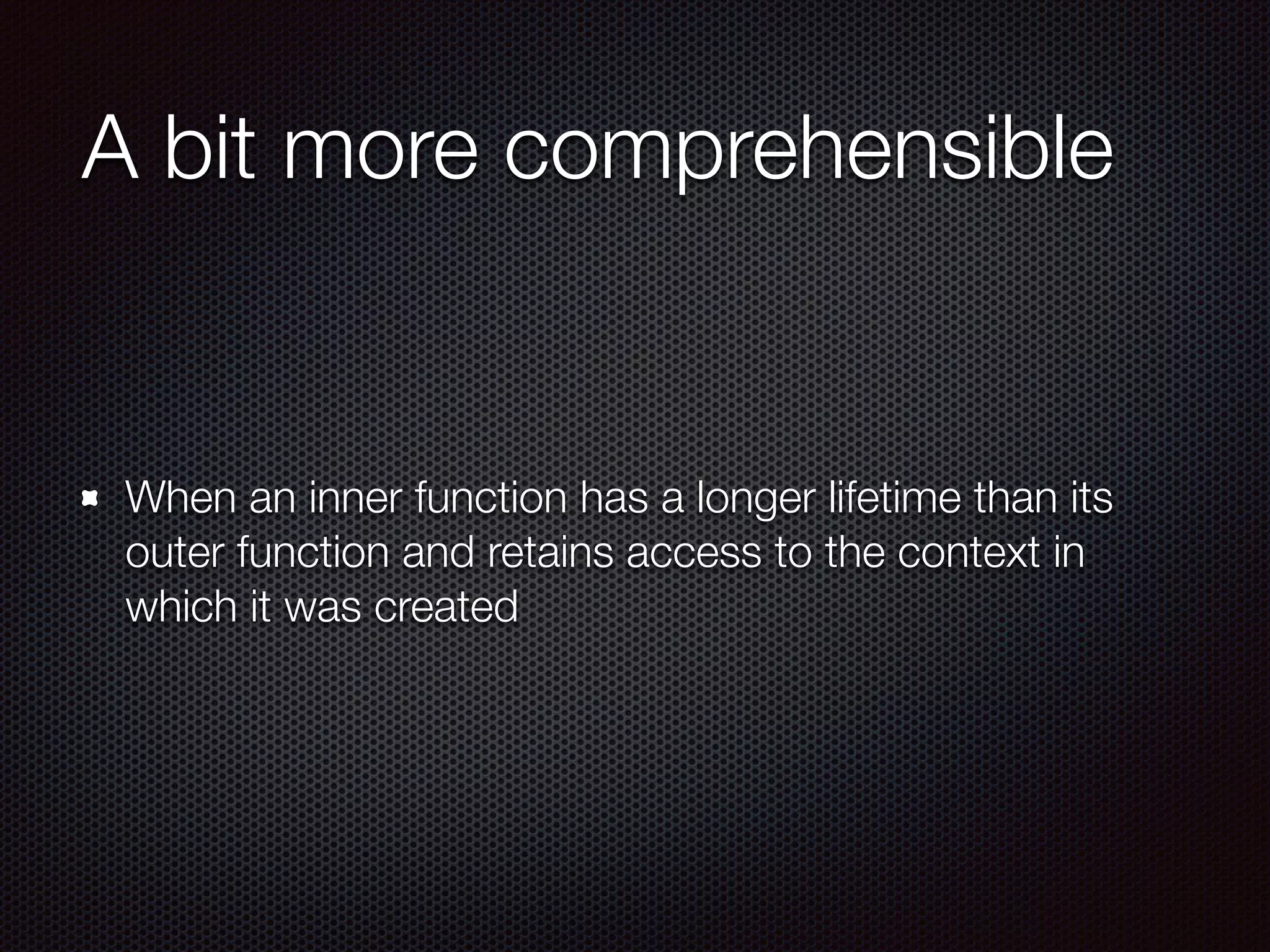 A bit more comprehensible

When an inner function has a longer lifetime than its outer function and retains access to the context in which it was created